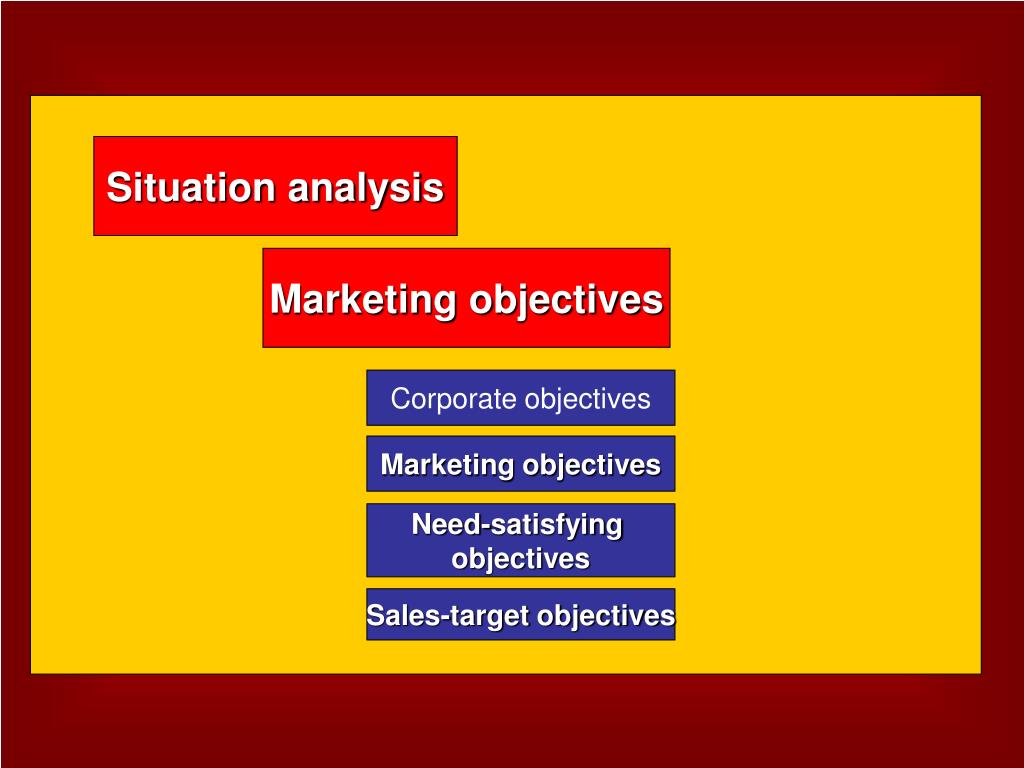 Situation analysis

Marketing objectives

Corporate objectives

Marketing objectives

Need-satisfying objectives

Sales-target objectives